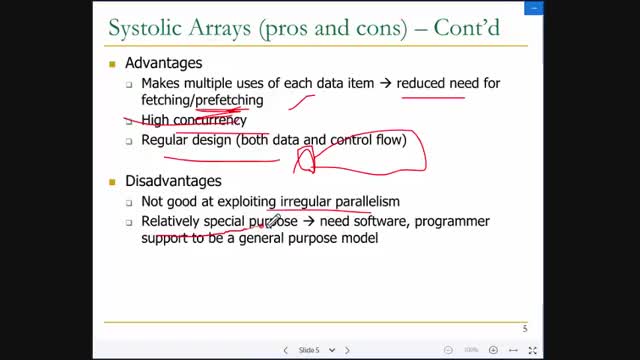 Systolic Arrays (pros and cons) – Cont'd

Advantages

Makes multiple uses of each data item → reduced need for fetching/prefetching

High concurrency

Regular design (both data and control flow)

Disadvantages

Not good at exploiting irregular parallelism

Relatively special purpose → need software, programmer support to be a general purpose model

5

Slide 5

100%